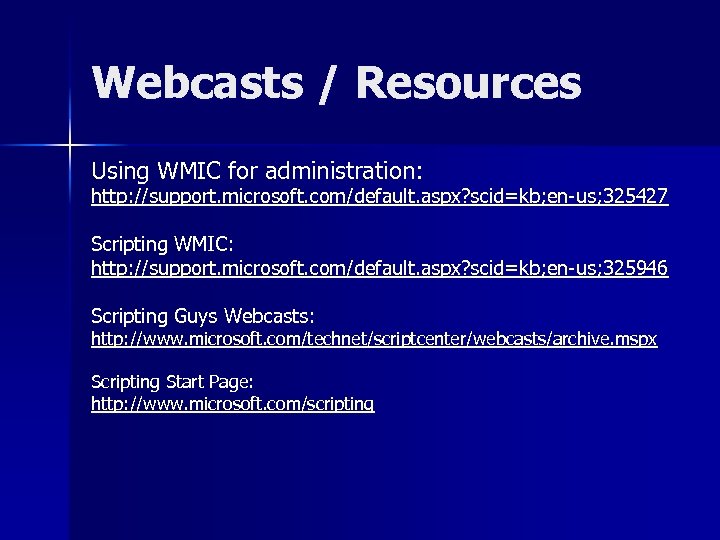 Webcasts / Resources

Using WMIC for administration:
http://support.microsoft.com/default.aspx?scid=kb;en-us;325427

Scripting WMIC:
http://support.microsoft.com/default.aspx?scid=kb;en-us;325946

Scripting Guys Webcasts:
http://www.microsoft.com/technet/scriptcenter/webcasts/archive.mspx

Scripting Start Page:
http://www.microsoft.com/scripting